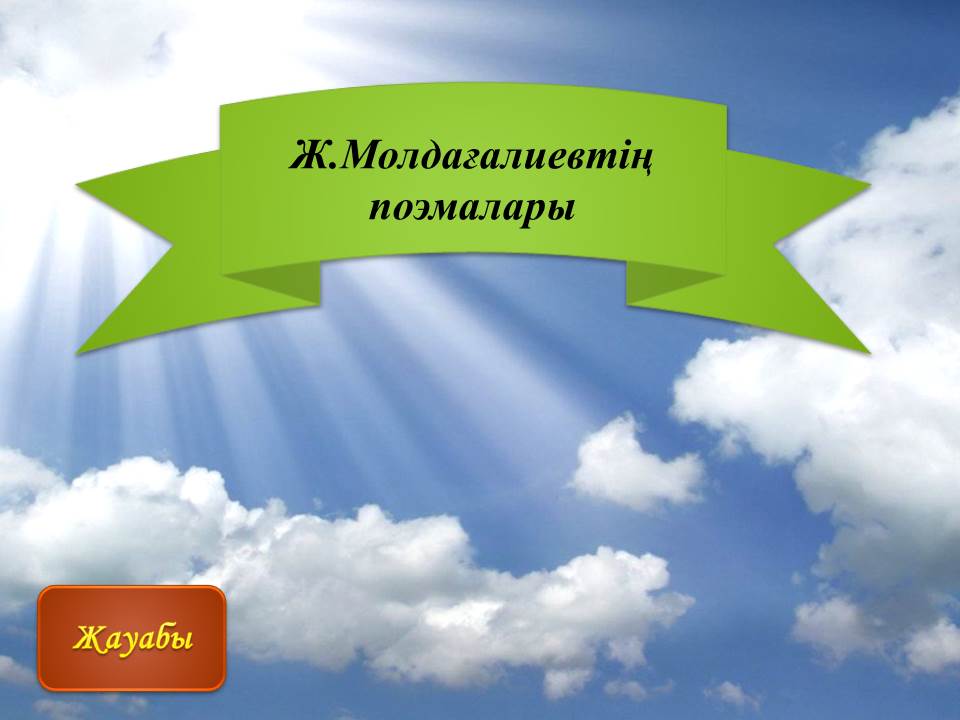 Ж.Молдағалиевтің поэмалары

Жауабы